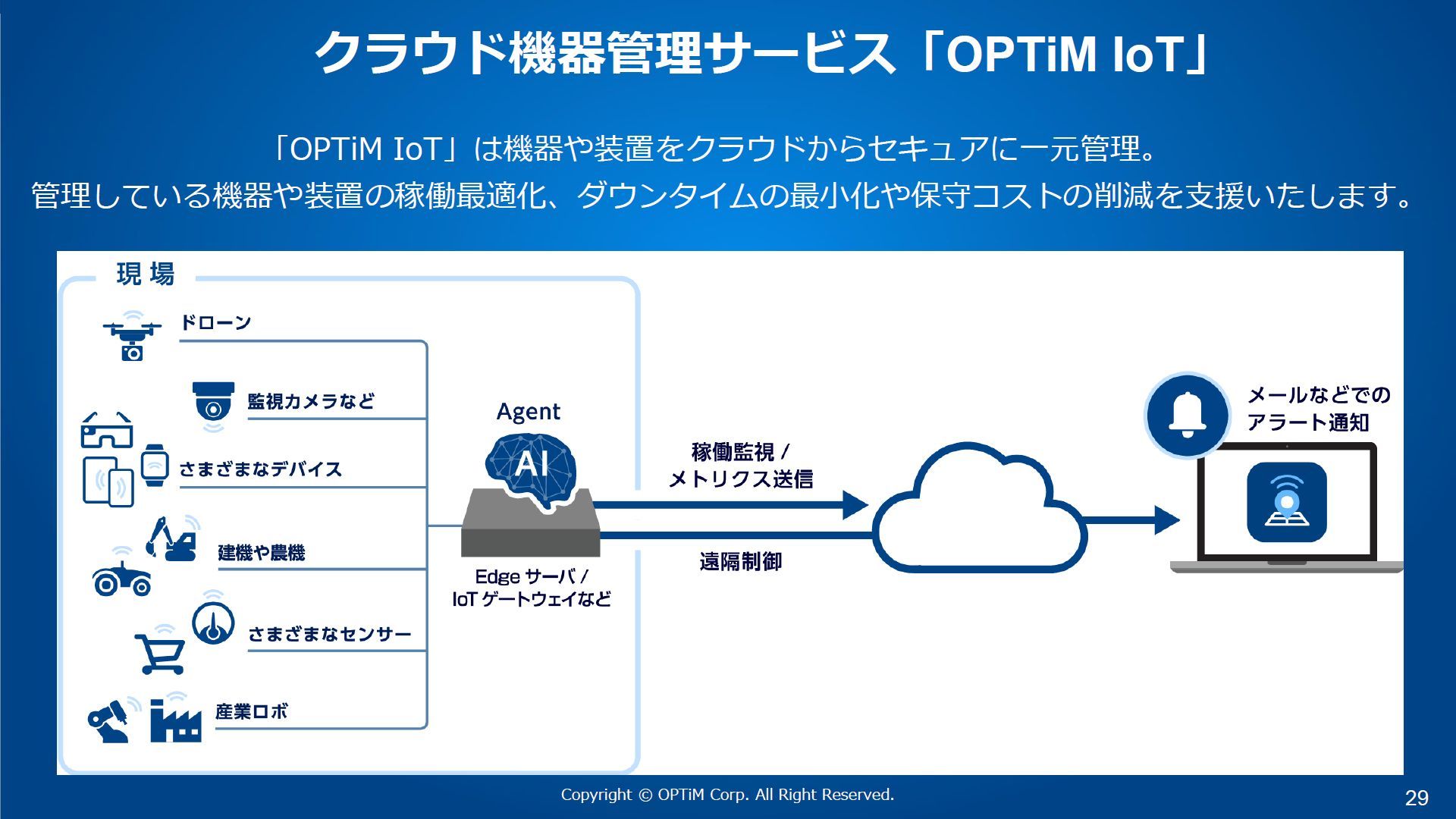 クラウド機器管理サービス「OPTiM IoT」

「OPTiM IoT」は機器や装置をクラウドからセキュアに一元管理。
管理している機器や装置の稼働最適化、ダウンタイムの最小化や保守コストの削減を支援いたします。

現 場

ドローン

監視カメラなど

さまざまなデバイス

建機や農機

さまざまなセンサー

産業ロボ

Agent

AI

Edge サーバ / IoT ゲートウェイなど

稼働監視 / メトリクス送信

遠隔制御

メールなどでの アラート通知

Copyright © OPTiM Corp. All Right Reserved.

29